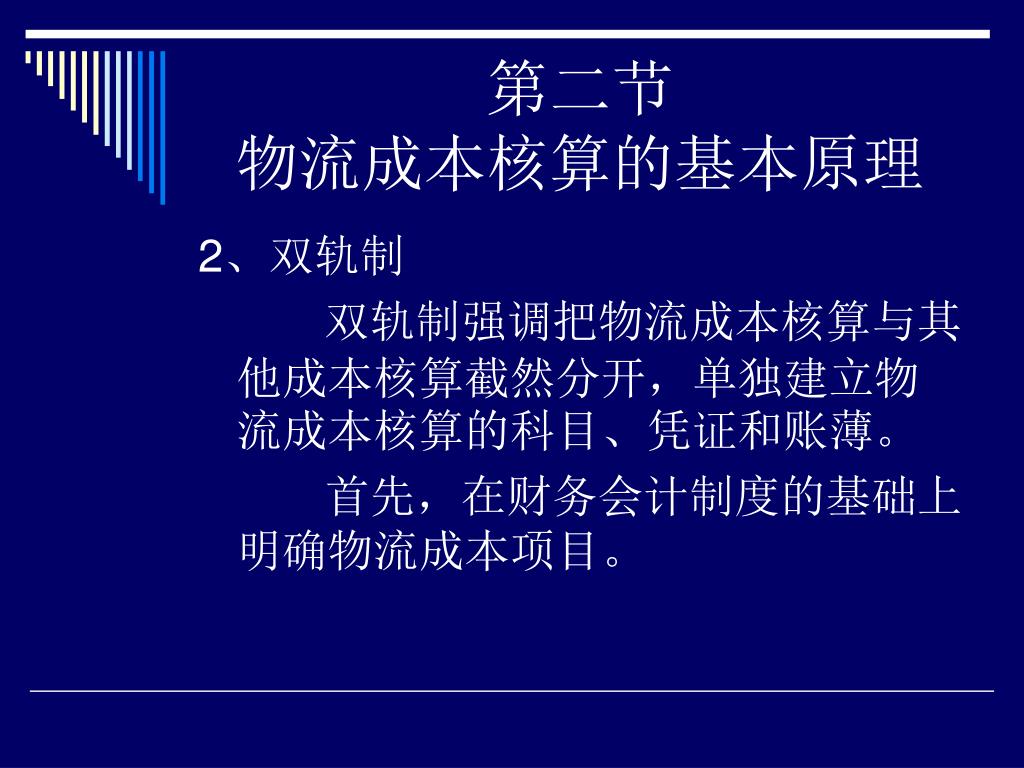 第二节
物流成本核算的基本原理

2、双轨制

双轨制强调把物流成本核算与其他成本核算截然分开，单独建立物流成本核算的科目、凭证和账薄。

首先，在财务会计制度的基础上明确物流成本项目。